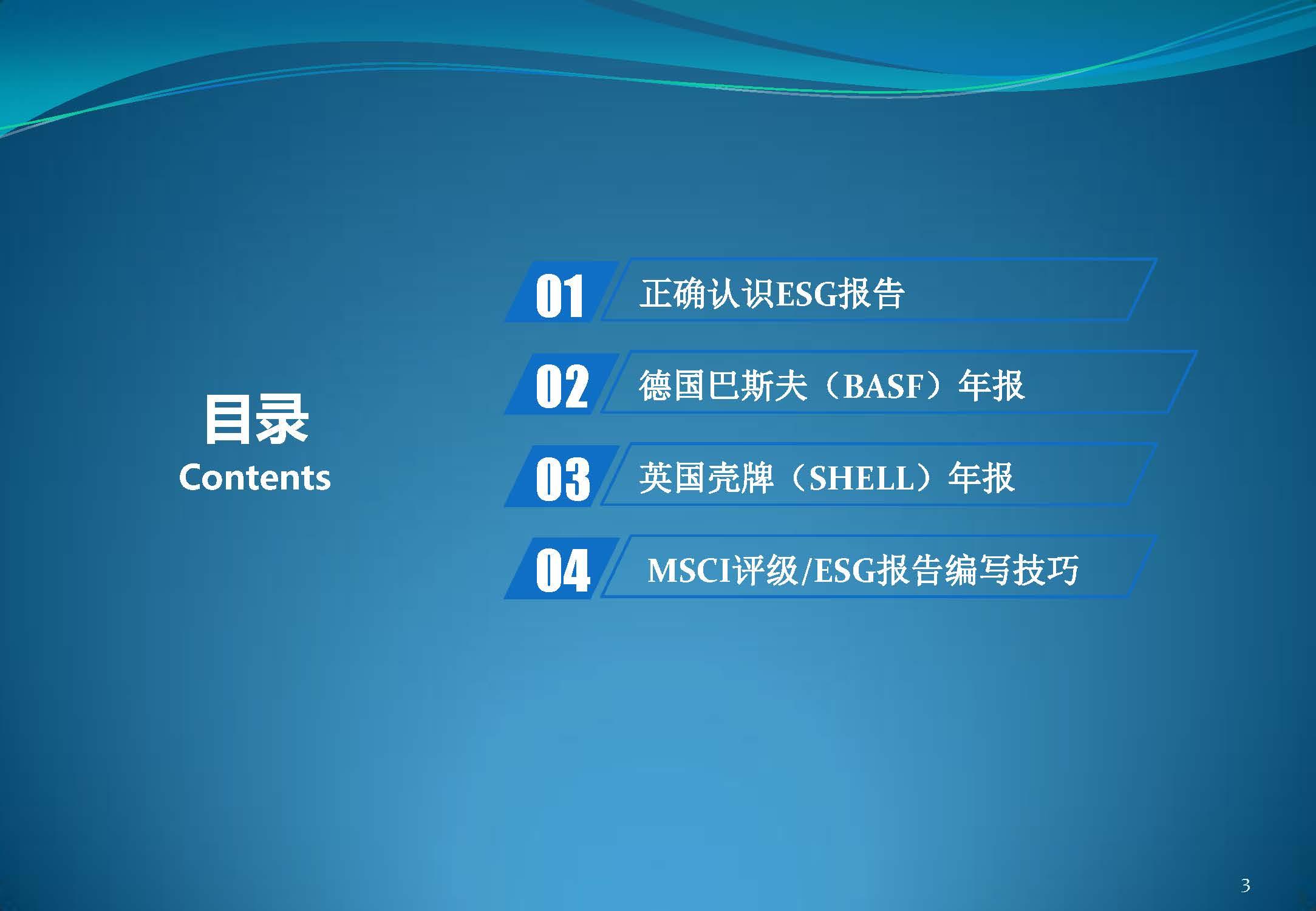 目录
Contents

01 正确认识ESG报告

02 德国巴斯夫（BASF）年报

03 英国壳牌（SHELL）年报

04 MSCI评级/ESG报告编写技巧

3